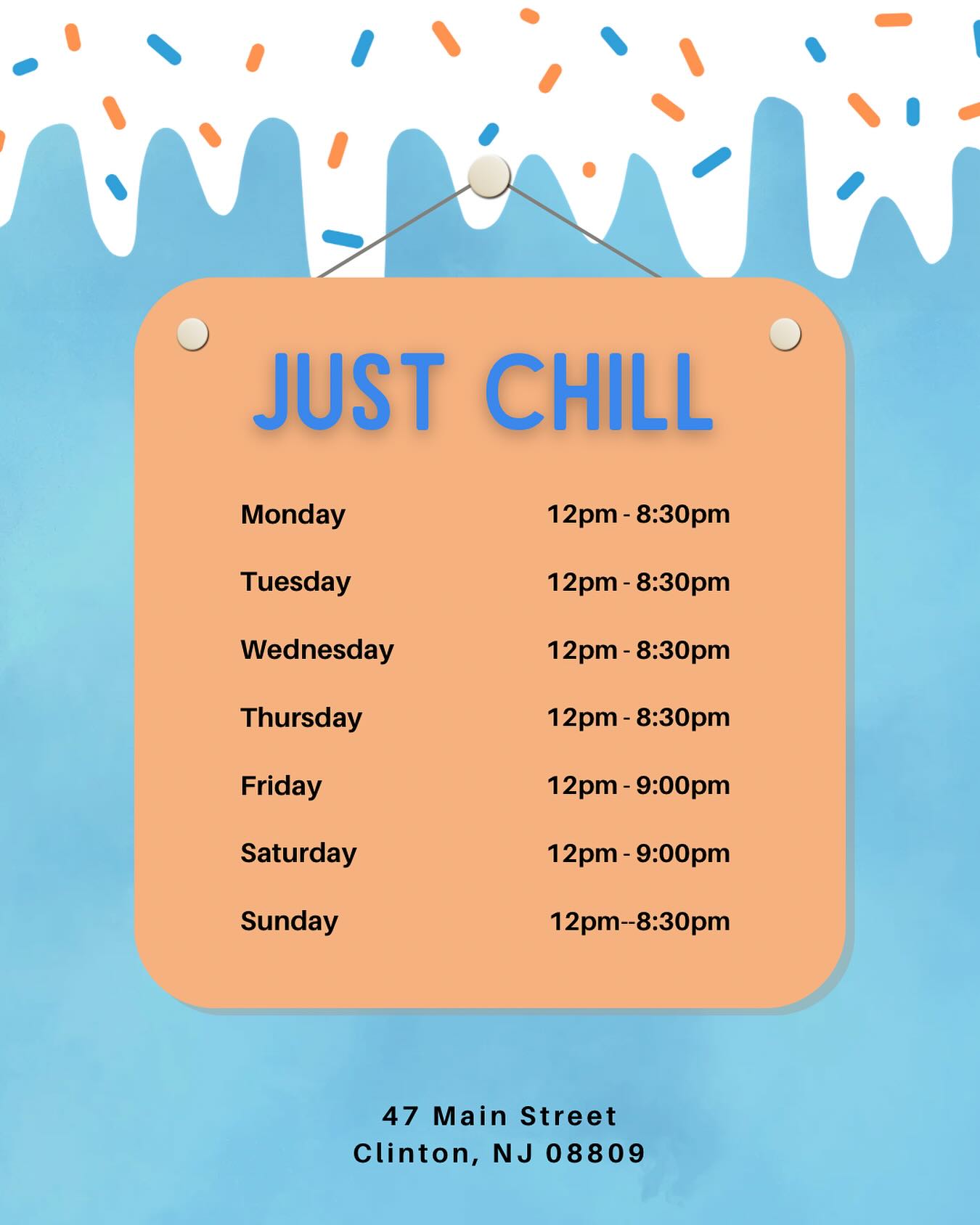 JUST CHILL

| Monday | 12pm - 8:30pm |
|---|---|
| Tuesday | 12pm - 8:30pm |
| Wednesday | 12pm - 8:30pm |
| Thursday | 12pm - 8:30pm |
| Friday | 12pm - 9:00pm |
| Saturday | 12pm - 9:00pm |
| Sunday | 12pm--8:30pm |

47 Main Street
Clinton, NJ 08809